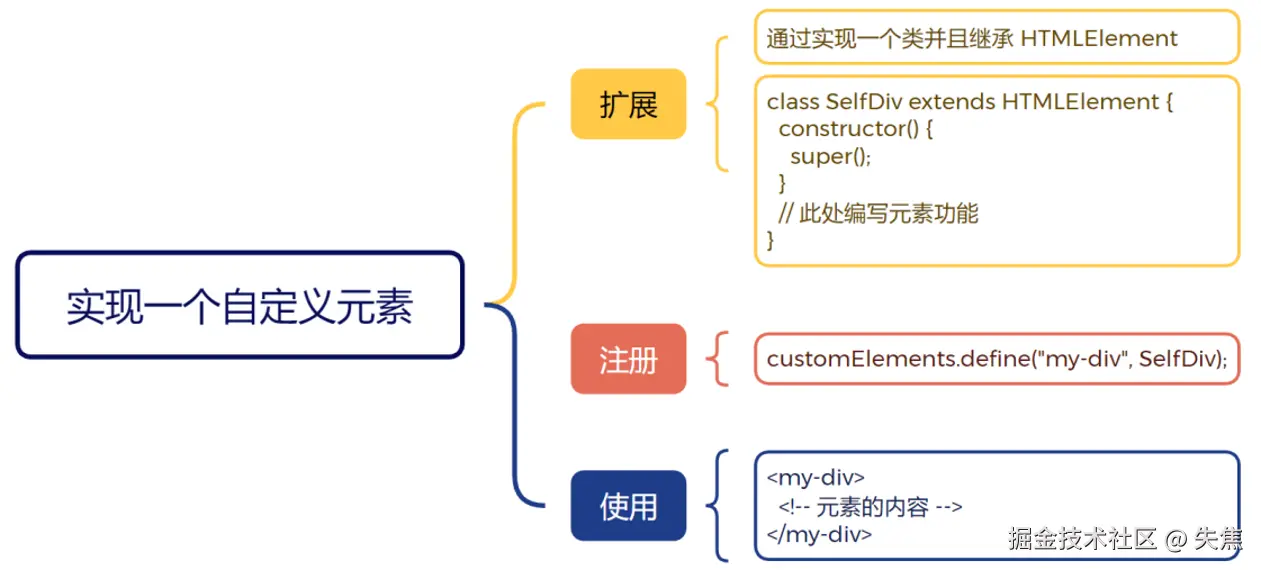 实现一个自定义元素

扩展

通过实现一个类并且继承 HTMLElement

class SelfDiv extends HTMLElement {
  constructor() {
    super();
  }
  // 此处编写元素功能
}

注册

customElements.define("my-div", SelfDiv);

使用

<my-div>
  <!-- 元素的内容 -->
</my-div>

掘金技术社区 @ 失焦